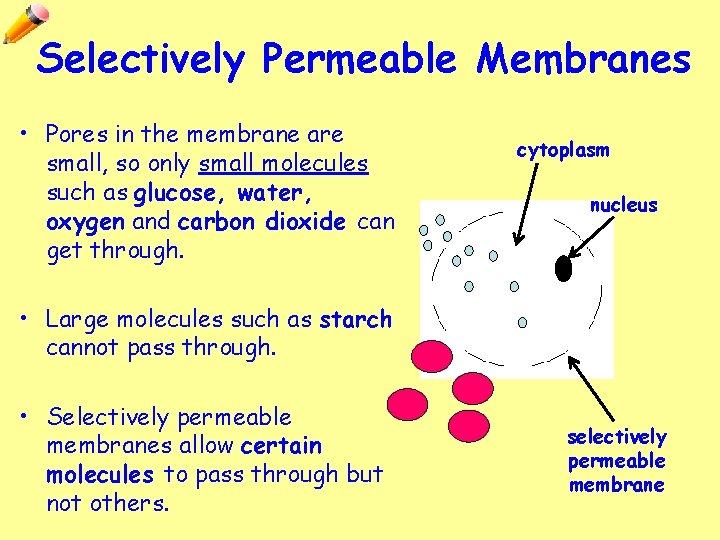 Selectively Permeable Membranes

• Pores in the membrane are small, so only small molecules such as glucose, water, oxygen and carbon dioxide can get through.

• Large molecules such as starch cannot pass through.

• Selectively permeable membranes allow certain molecules to pass through but not others.

cytoplasm

nucleus

selectively permeable membrane